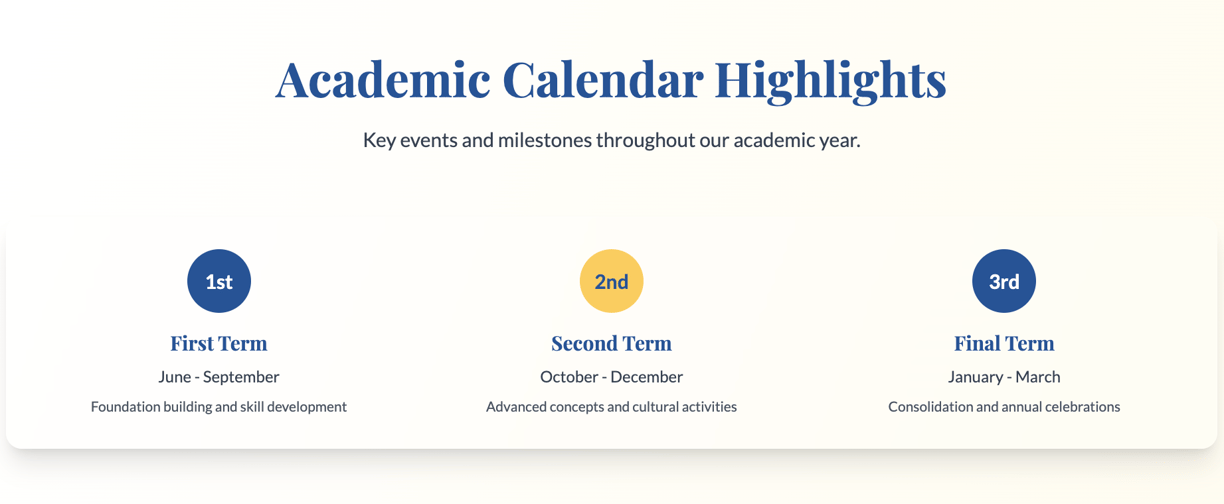 Academic Calendar Highlights

Key events and milestones throughout our academic year.

1st

First Term

June - September

Foundation building and skill development

2nd

Second Term

October - December

Advanced concepts and cultural activities

3rd

Final Term

January - March

Consolidation and annual celebrations